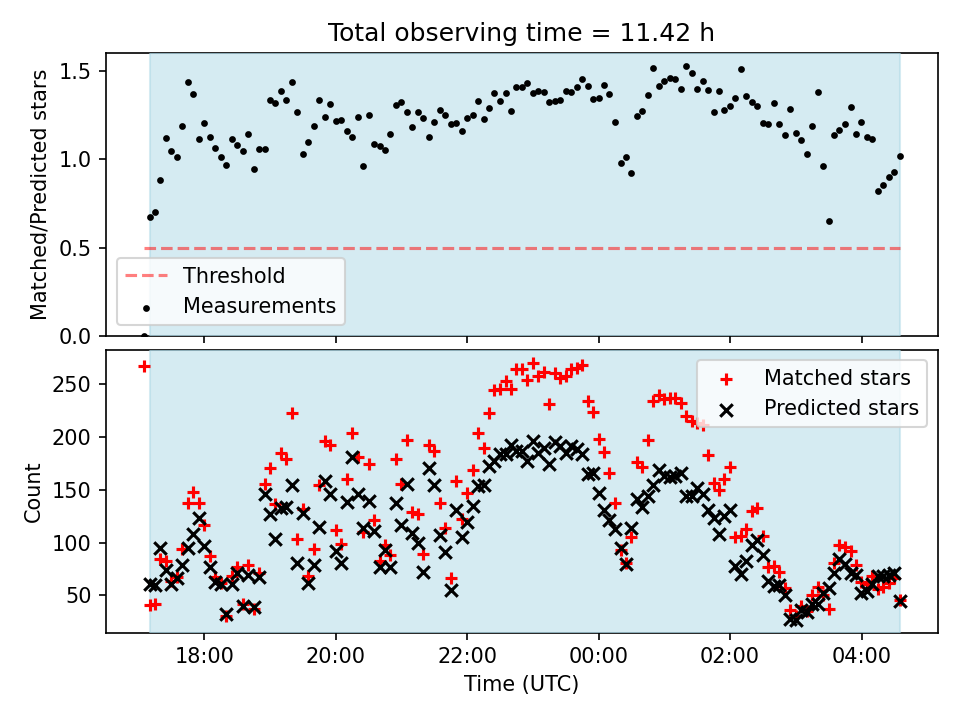 Total observing time = 11.42 h

Matched/Predicted stars

1.5
1.0
0.5
0.0

Threshold
Measurements

Count

250
200
150
100
50

Matched stars
Predicted stars

18:00
20:00
22:00
00:00
02:00
04:00

Time (UTC)